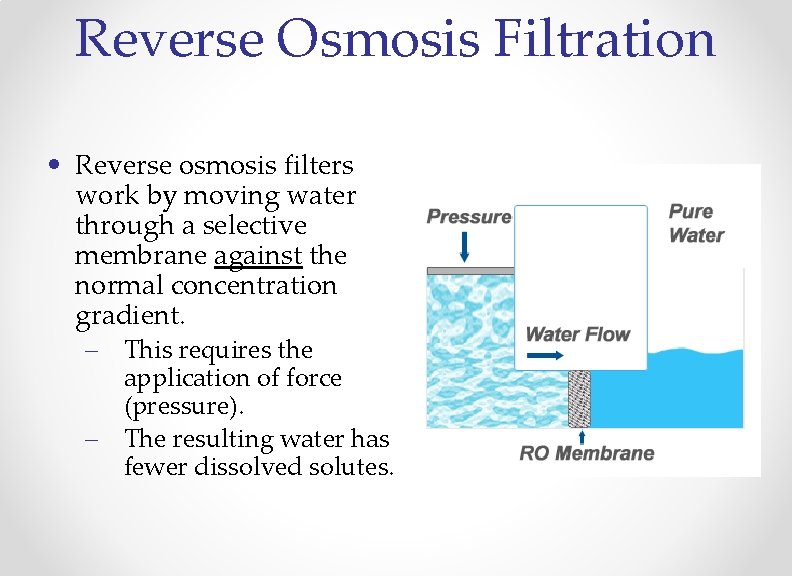 Reverse Osmosis Filtration

• Reverse osmosis filters work by moving water through a selective membrane against the normal concentration gradient.
– This requires the application of force (pressure).
– The resulting water has fewer dissolved solutes.

Pressure
Pure Water
Water Flow
RO Membrane